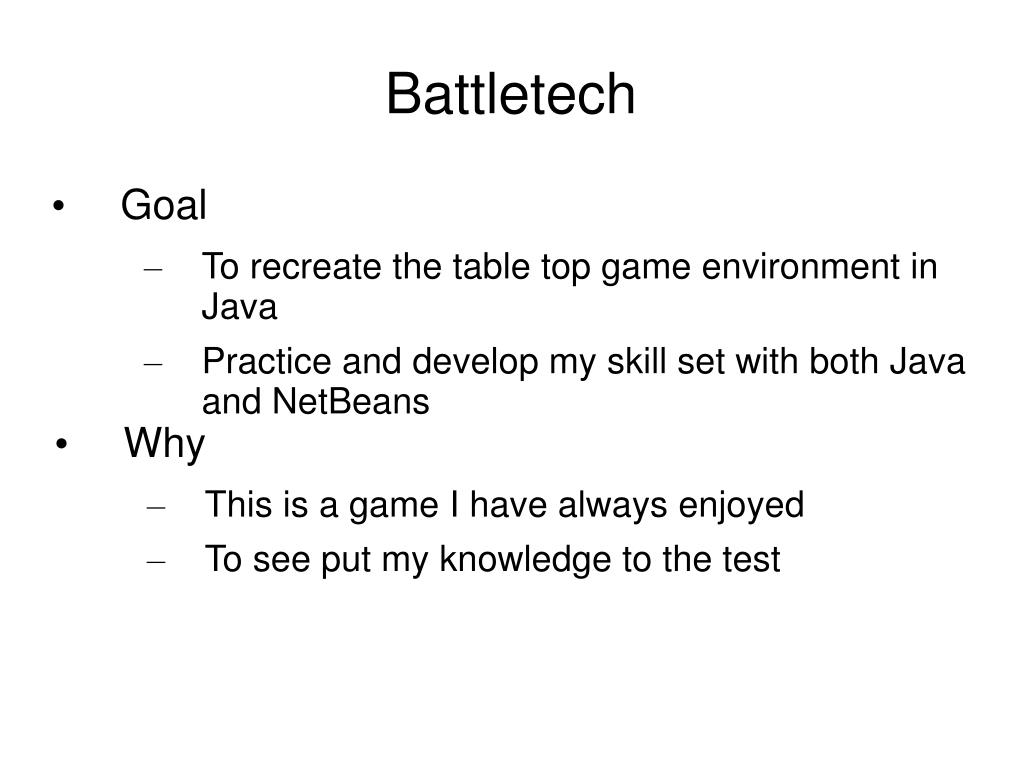 Battletech

• Goal
– To recreate the table top game environment in Java
– Practice and develop my skill set with both Java and NetBeans

• Why
– This is a game I have always enjoyed
– To see put my knowledge to the test